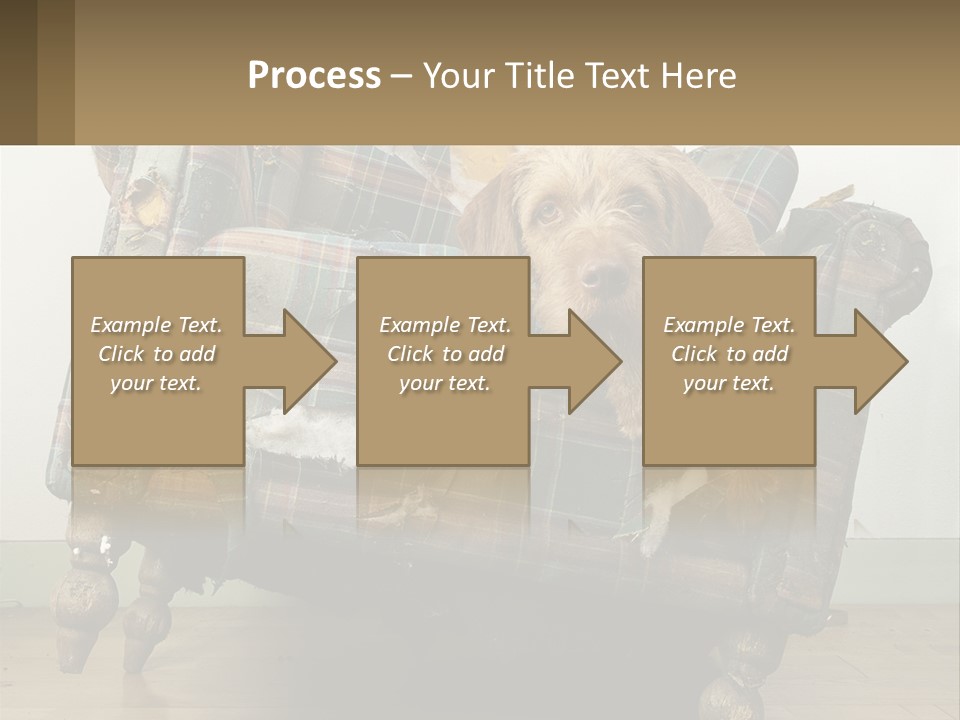 Process – Your Title Text Here

Example Text. Click to add your text.

Example Text. Click to add your text.

Example Text. Click to add your text.